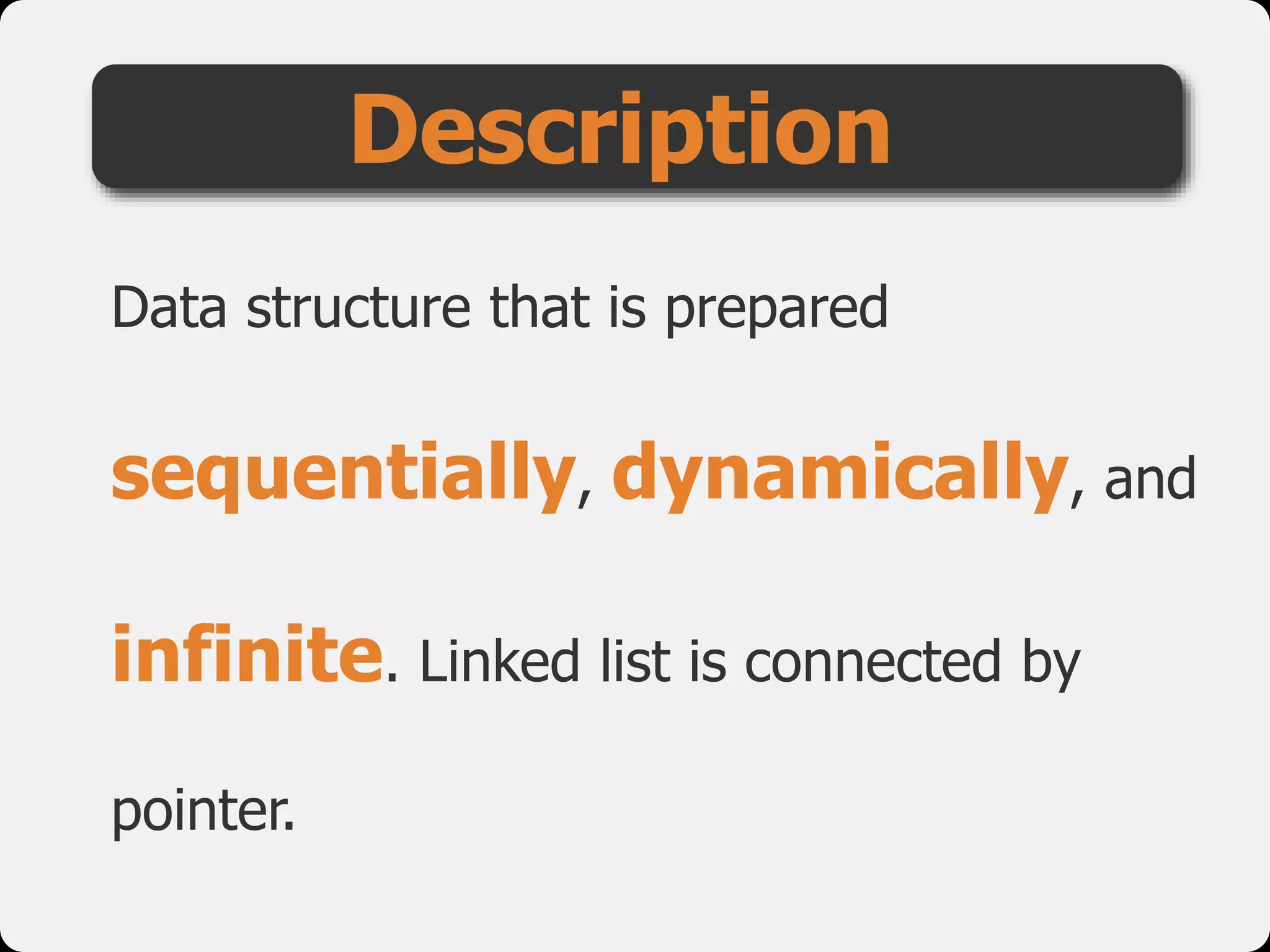 Description

Data structure that is prepared sequentially, dynamically, and infinite. Linked list is connected by pointer.